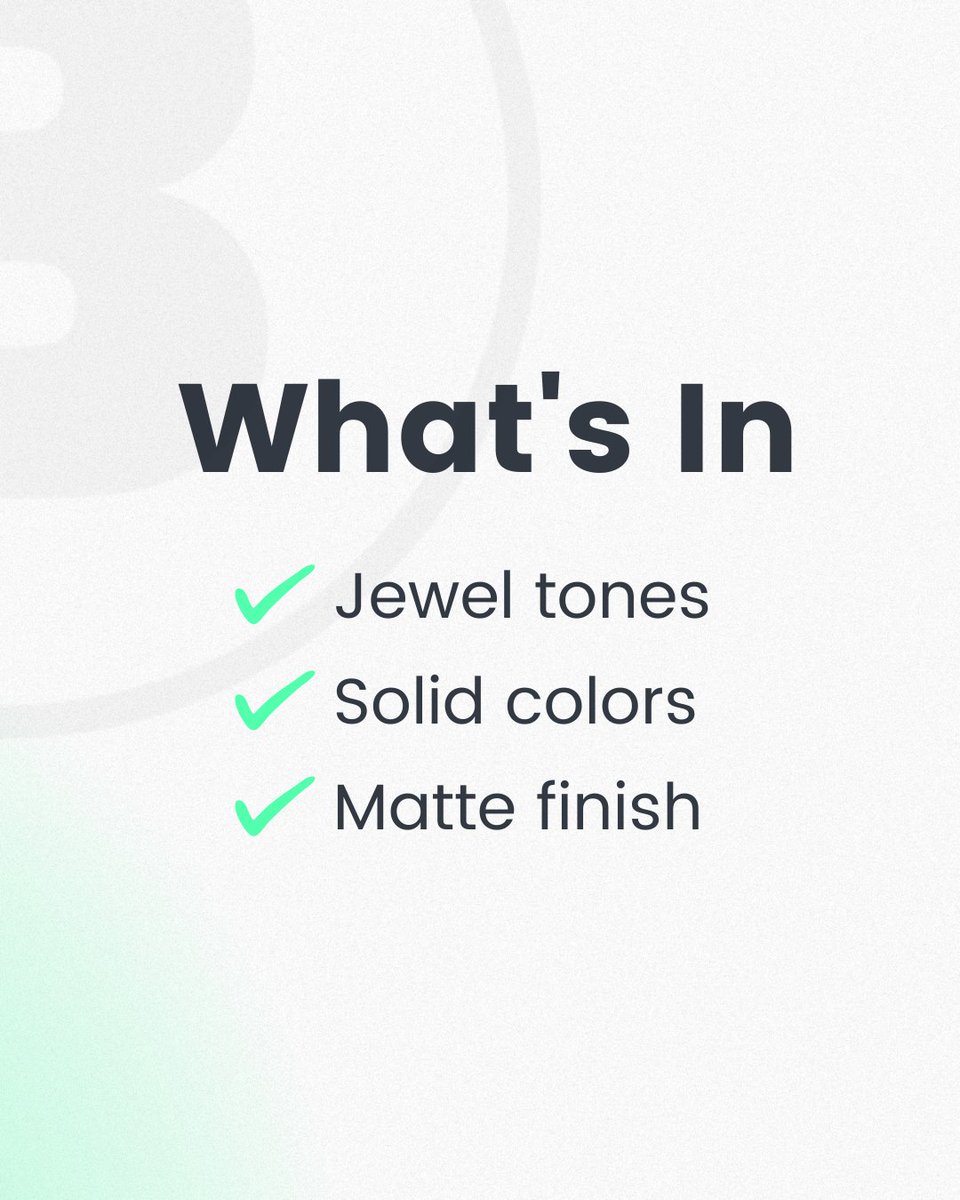 What's In

✓ Jewel tones
✓ Solid colors
✓ Matte finish